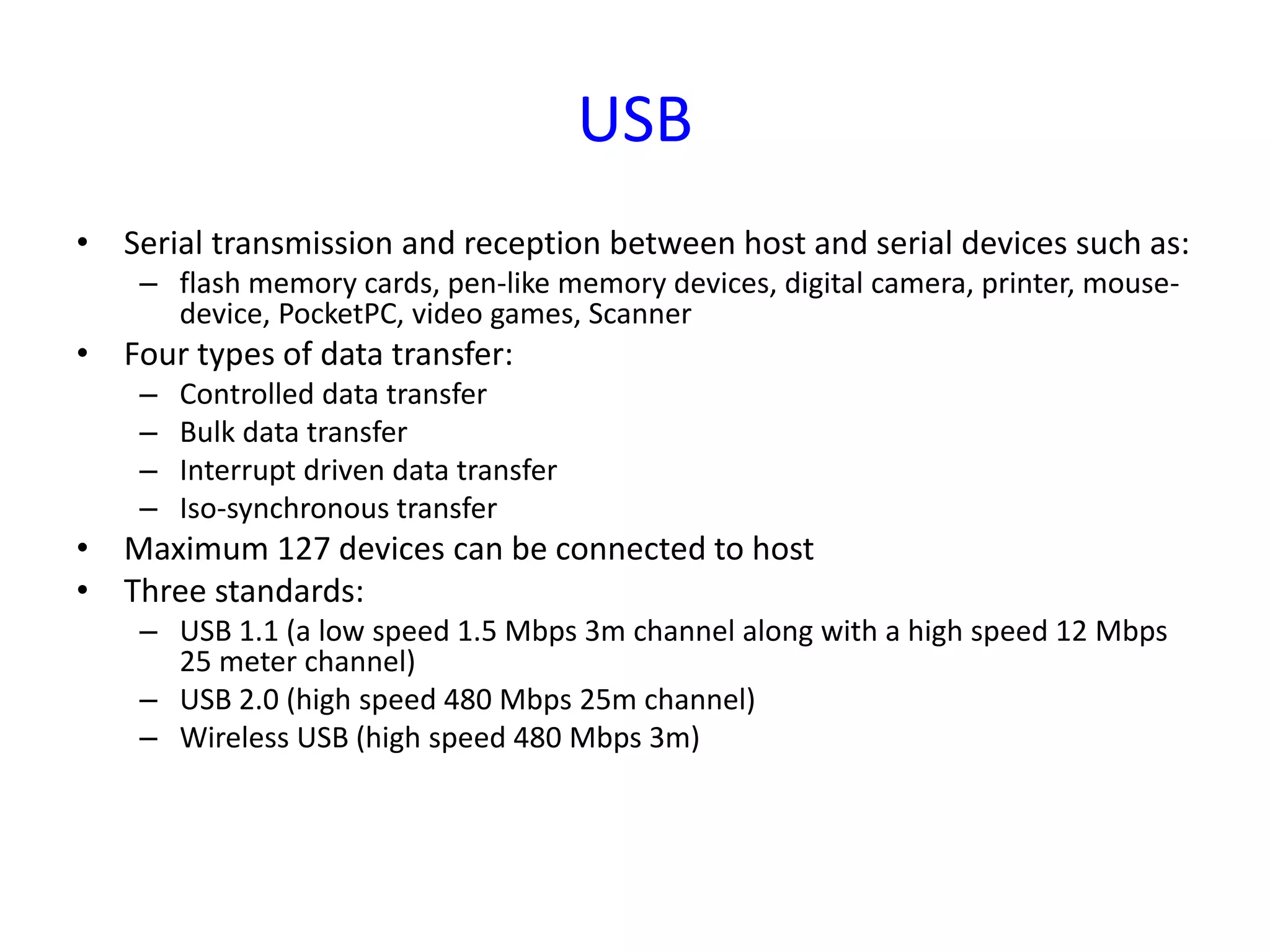 USB

• Serial transmission and reception between host and serial devices such as:
  – flash memory cards, pen-like memory devices, digital camera, printer, mouse-device, PocketPC, video games, Scanner
• Four types of data transfer:
  – Controlled data transfer
  – Bulk data transfer
  – Interrupt driven data transfer
  – Iso-synchronous transfer
• Maximum 127 devices can be connected to host
• Three standards:
  – USB 1.1 (a low speed 1.5 Mbps 3m channel along with a high speed 12 Mbps 25 meter channel)
  – USB 2.0 (high speed 480 Mbps 25m channel)
  – Wireless USB (high speed 480 Mbps 3m)